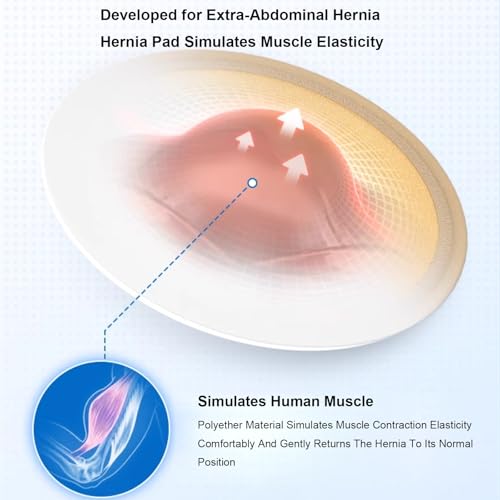 Developed for Extra-Abdominal Hernia

Hernia Pad Simulates Muscle Elasticity

Simulates Human Muscle

Polyether Material Simulates Muscle Contraction Elasticity Comfortably And Gently Returns The Hernia To Its Normal Position